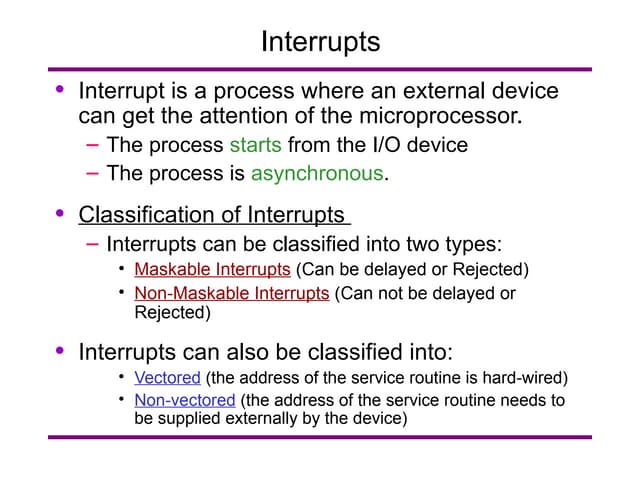 Interrupts

• Interrupt is a process where an external device can get the attention of the microprocessor.
– The process starts from the I/O device
– The process is asynchronous.

• Classification of Interrupts
– Interrupts can be classified into two types:
• Maskable Interrupts (Can be delayed or Rejected)
• Non-Maskable Interrupts (Can not be delayed or Rejected)

• Interrupts can also be classified into:
• Vectored (the address of the service routine is hard-wired)
• Non-vectored (the address of the service routine needs to be supplied externally by the device)